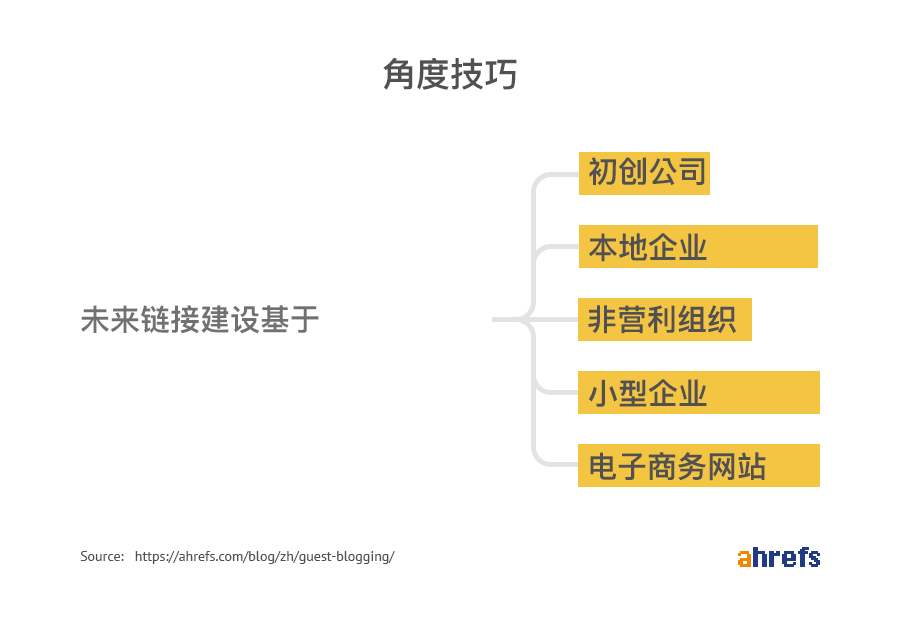 角度技巧

未来链接建设基于

初创公司

本地企业

非营利组织

小型企业

电子商务网站

Source: https://ahrefs.com/blog/zh/guest-blogging/

ahrefs